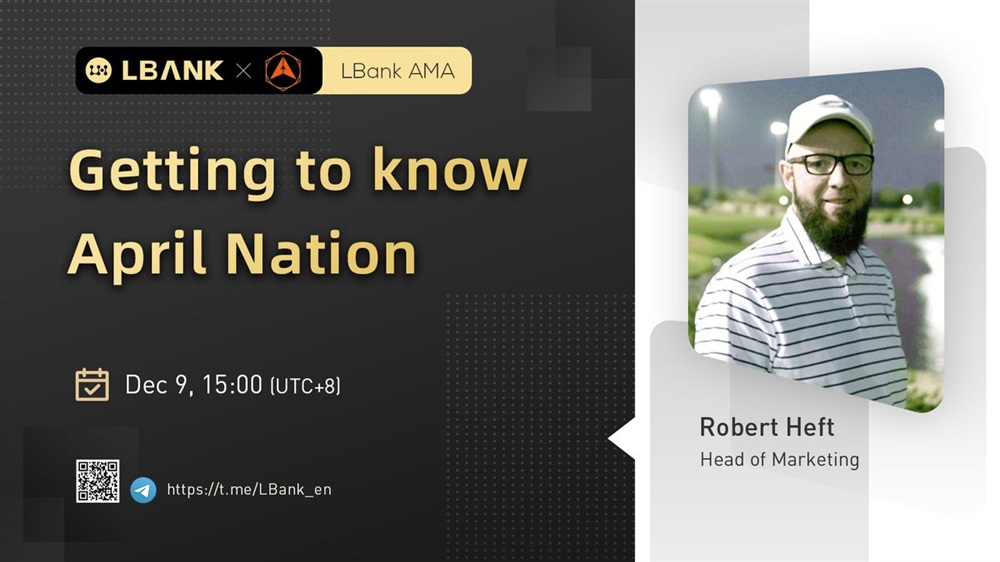 LBANK × LBank AMA

Getting to know April Nation

Dec 9, 15:00 (UTC+8)

https://t.me/LBank_en

Robert Heft
Head of Marketing